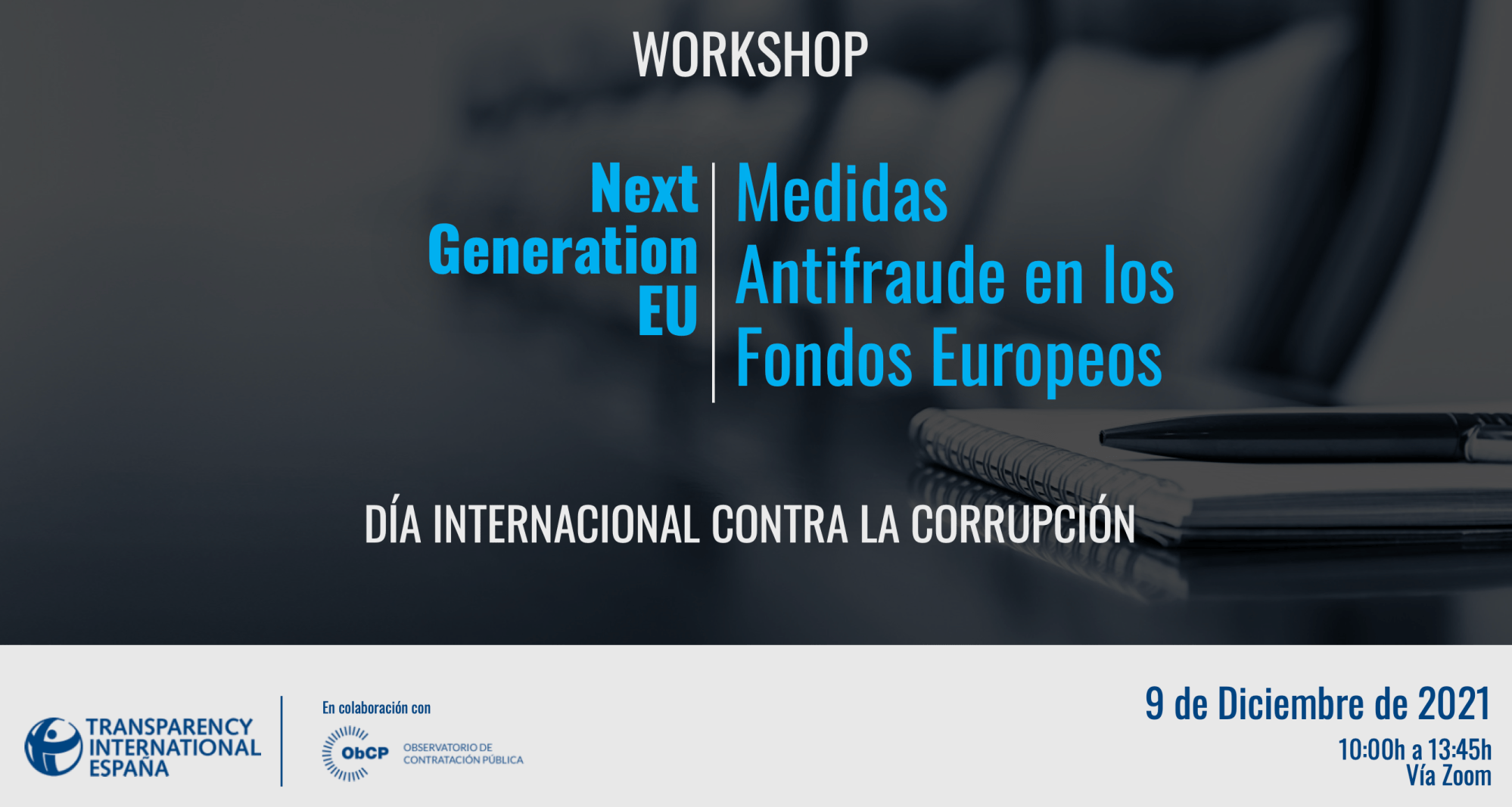 WORKSHOP

Next Generation EU

Medidas Antifraude en los Fondos Europeos

DÍA INTERNACIONAL CONTRA LA CORRUPCIÓN

TRANSPARENCY INTERNATIONAL ESPAÑA

En colaboración con

ObCP OBSERVATORIO DE CONTRATACIÓN PÚBLICA

9 de Diciembre de 2021

10:00h a 13:45h
Vía Zoom